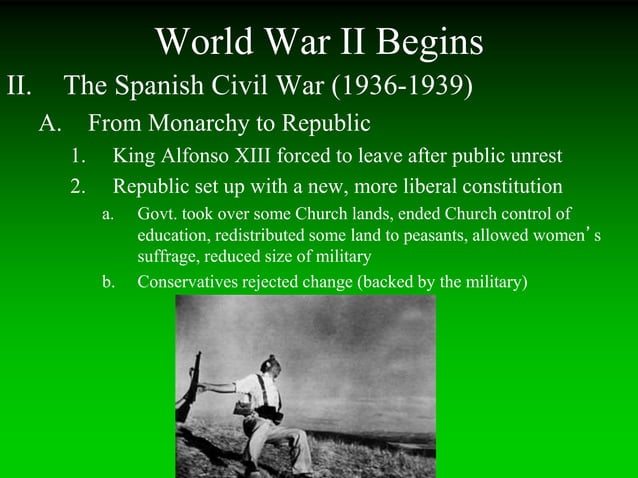 World War II Begins

II. The Spanish Civil War (1936-1939)

A. From Monarchy to Republic

1. King Alfonso XIII forced to leave after public unrest

2. Republic set up with a new, more liberal constitution

a. Govt. took over some Church lands, ended Church control of education, redistributed some land to peasants, allowed women's suffrage, reduced size of military

b. Conservatives rejected change (backed by the military)